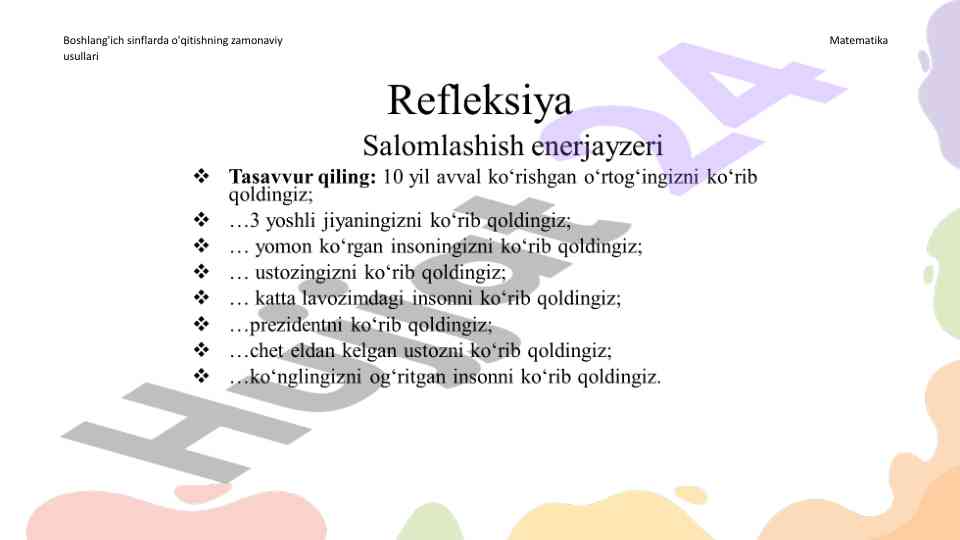 Boshlang'ich sinflarda o'qitishning zamonaviy usullari

Matematika

Refleksiya

Salomlashish enerjayzeri

❖ **Tasavvur qiling:** 10 yil avval ko‘rishgan o‘rtog‘ingizni ko‘rib qoldingiz;
❖ …3 yoshli jiyaningizni ko‘rib qoldingiz;
❖ … yomon ko‘rgan insoningizni ko‘rib qoldingiz;
❖ … ustozingizni ko‘rib qoldingiz;
❖ … katta lavozimdagi insonni ko‘rib qoldingiz;
❖ …prezidentni ko‘rib qoldingiz;
❖ …chet eldan kelgan ustozni ko‘rib qoldingiz;
❖ …ko‘nglingizni og‘ritgan insonni ko‘rib qoldingiz.

Hujjat24